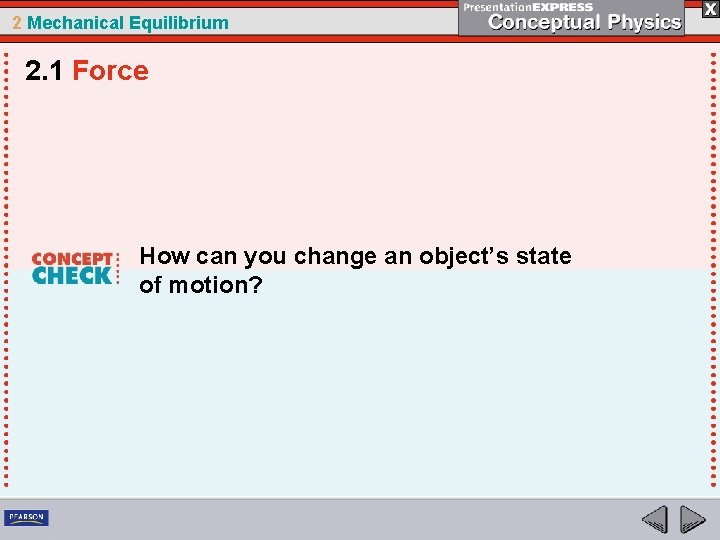 2 Mechanical Equilibrium

PresentationEXPRESS
Conceptual Physics

X

2.1 Force

CONCEPT CHECK

How can you change an object's state of motion?

PEARSON